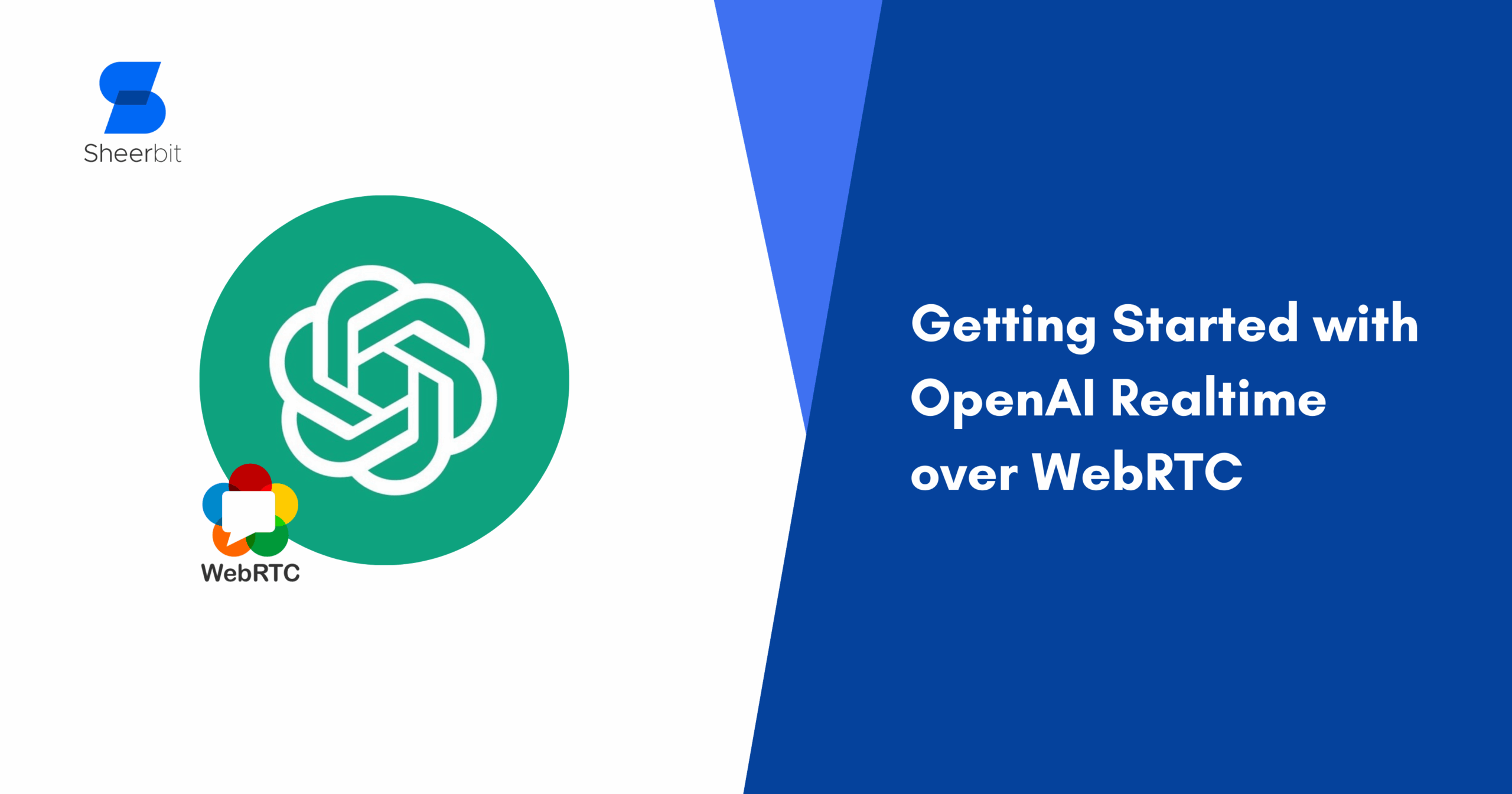 Sheerbit

WebRTC

Getting Started with OpenAI Realtime over WebRTC